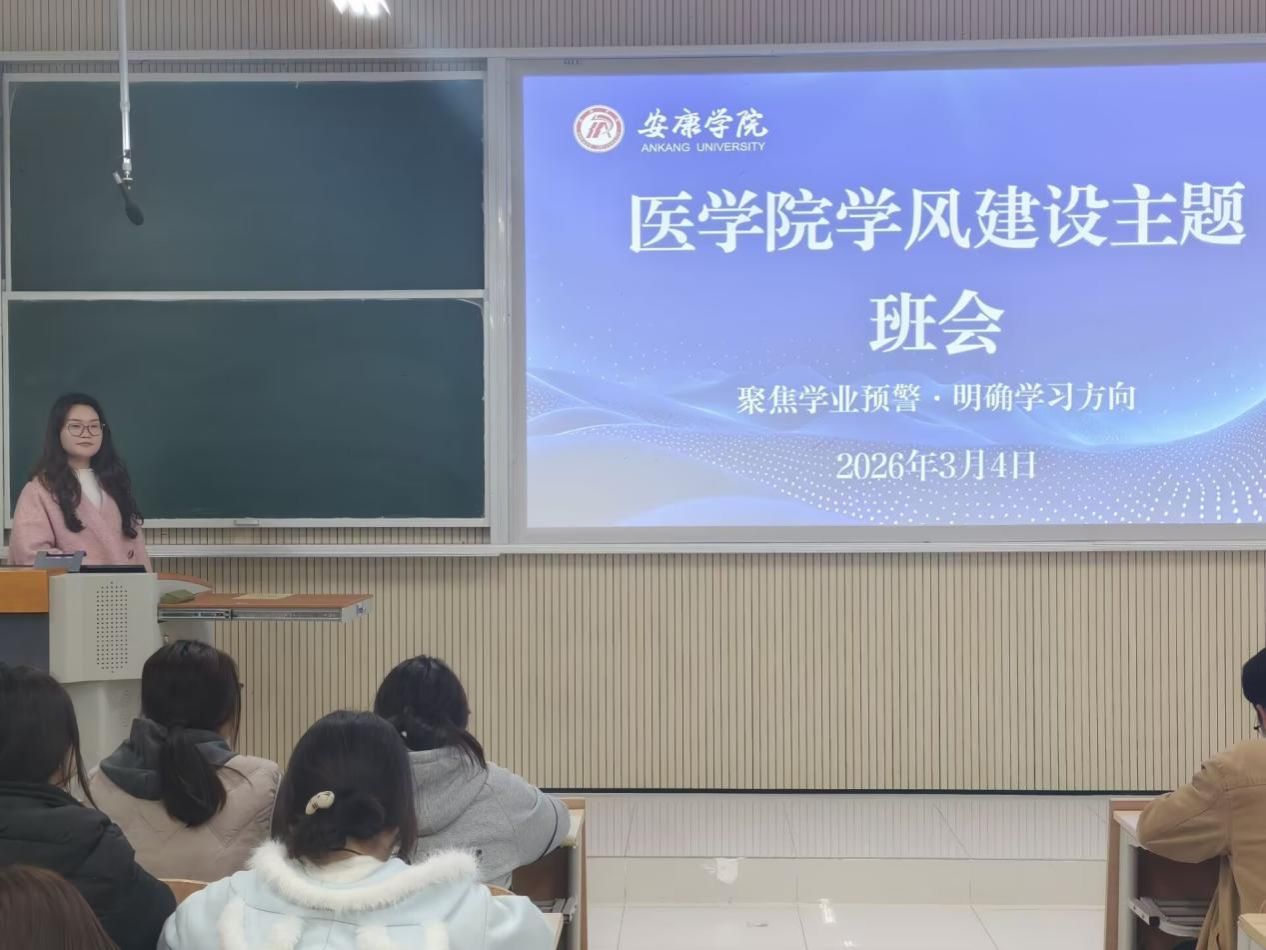 安康学院
ANKANG UNIVERSITY

医学院学风建设主题班会

聚焦学业预警 · 明确学习方向

2026年3月4日